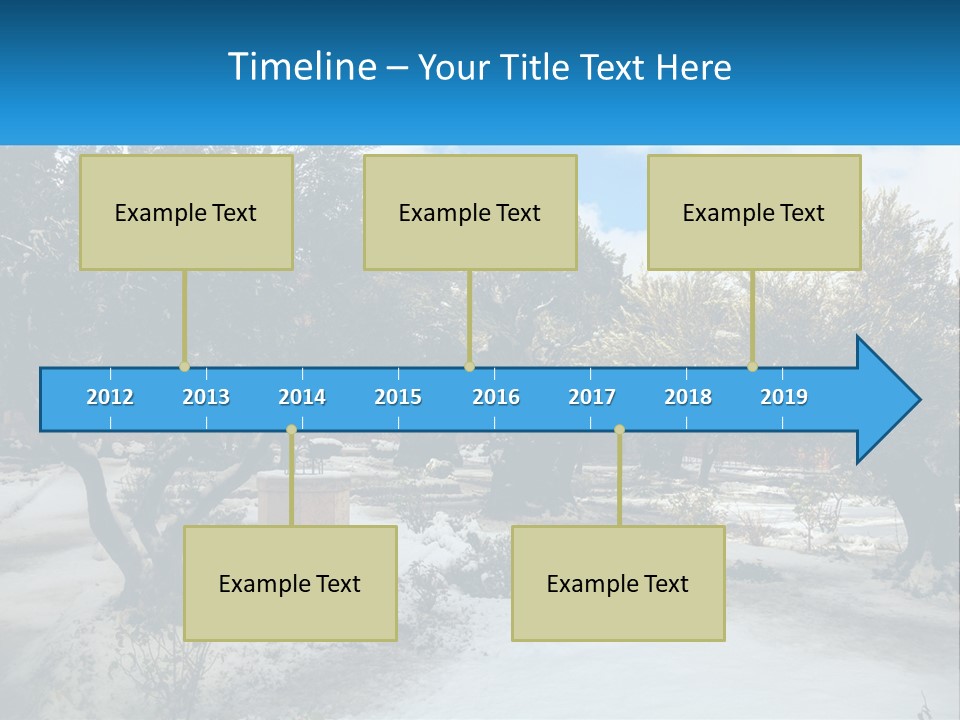 Timeline – Your Title Text Here

Example Text

Example Text

Example Text

2012 2013 2014 2015 2016 2017 2018 2019

Example Text

Example Text